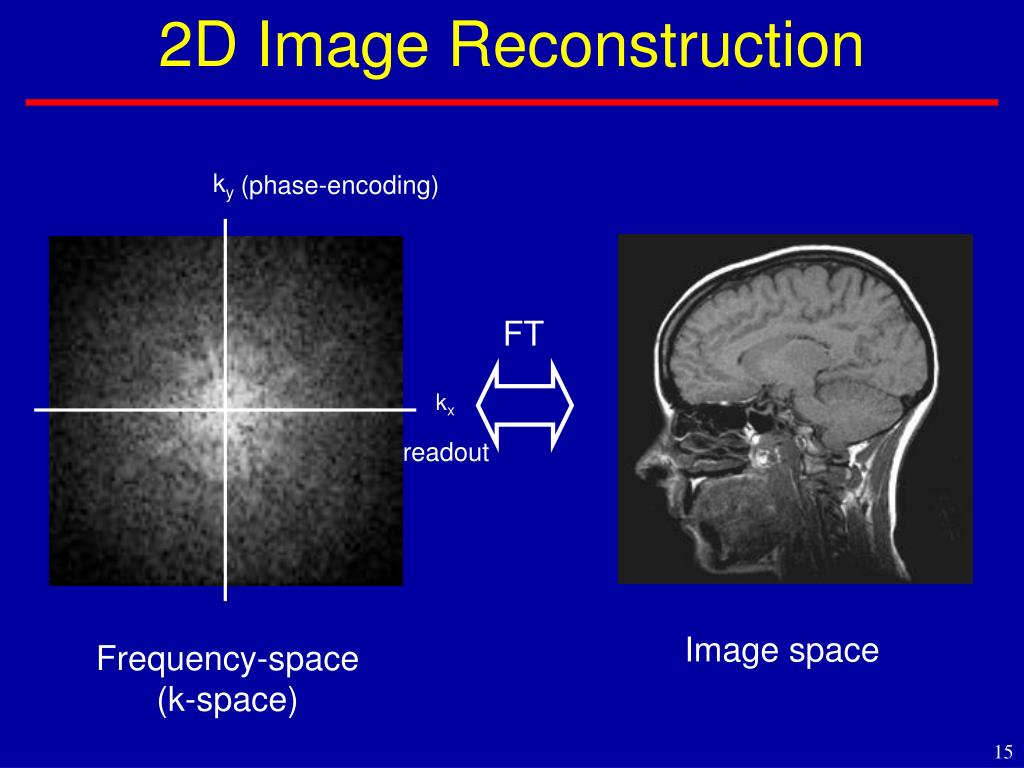 2D Image Reconstruction

$k_y$ (phase-encoding)

FT

$k_x$

readout

Frequency-space (k-space)

Image space

15